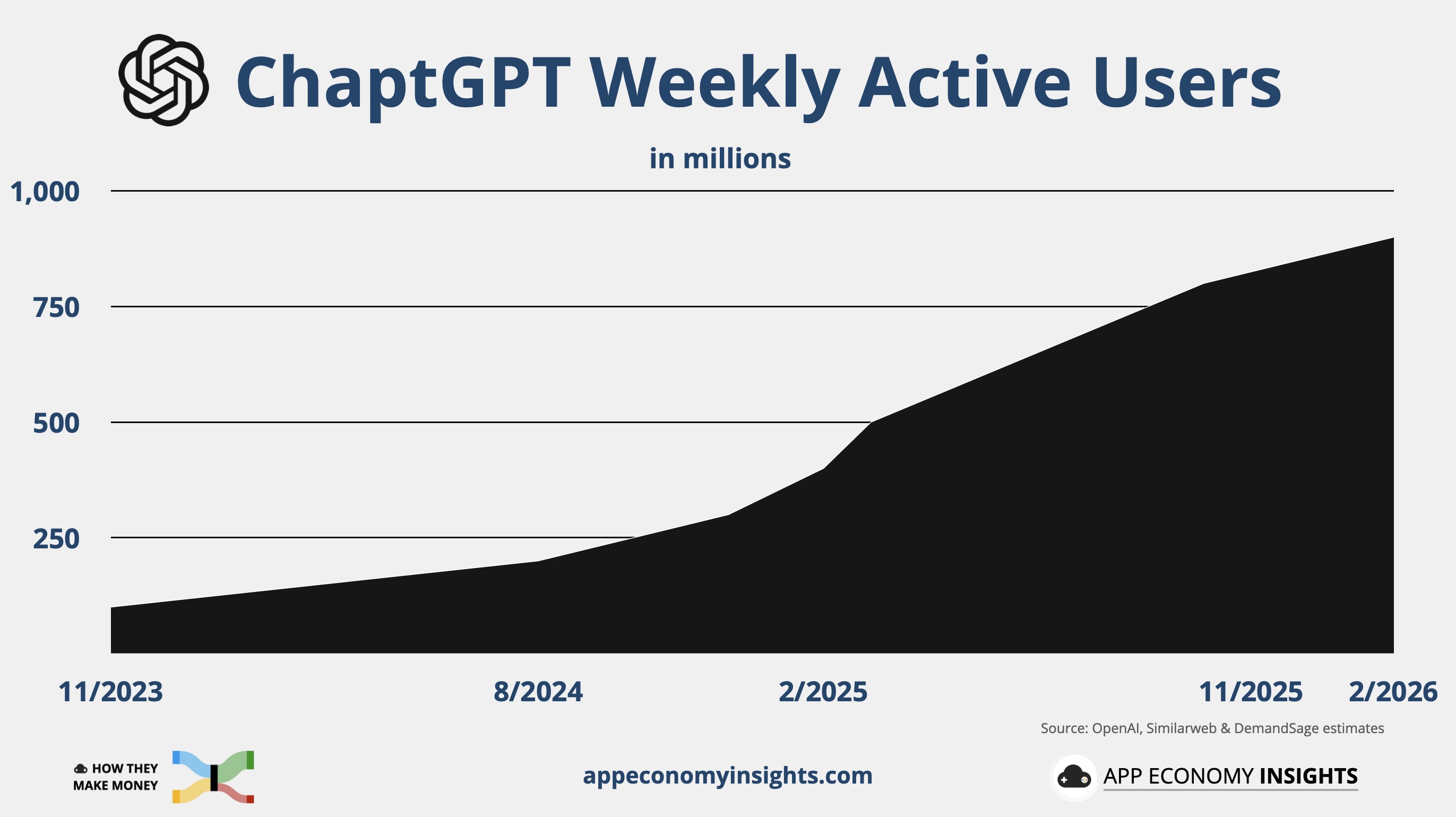 ChaptGPT Weekly Active Users

in millions

1,000

750

500

250

11/2023

8/2024

2/2025

11/2025

2/2026

Source: OpenAI, Similarweb & DemandSage estimates

HOW THEY MAKE MONEY

appeconomyinsights.com

APP ECONOMY INSIGHTS